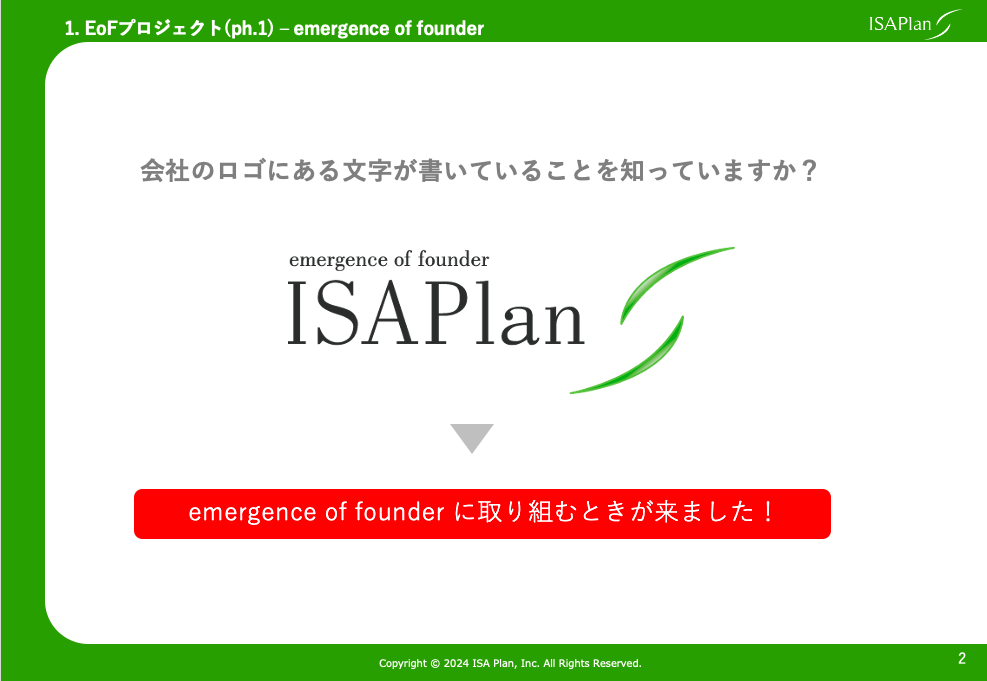 1. EoFプロジェクト(ph.1) – emergence of founder

ISAPlan

会社のロゴにある文字が書いていることを知っていますか？

emergence of founder
ISAPlan

emergence of founder に取り組むときが来ました！

Copyright © 2024 ISA Plan, Inc. All Rights Reserved.

2